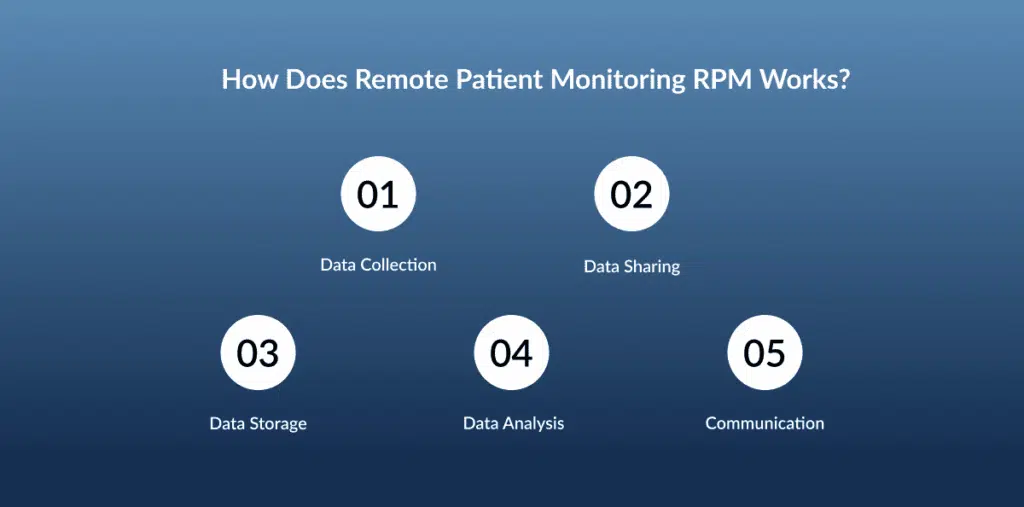 How Does Remote Patient Monitoring RPM Works?

01

Data Collection

02

Data Sharing

03

Data Storage

04

Data Analysis

05

Communication